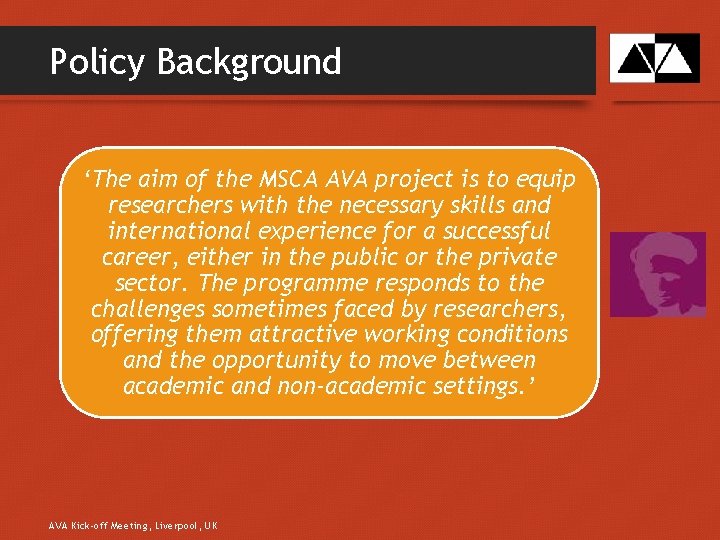 Policy Background

‘The aim of the MSCA AVA project is to equip researchers with the necessary skills and international experience for a successful career, either in the public or the private sector. The programme responds to the challenges sometimes faced by researchers, offering them attractive working conditions and the opportunity to move between academic and non-academic settings.’

AVA Kick-off Meeting, Liverpool, UK